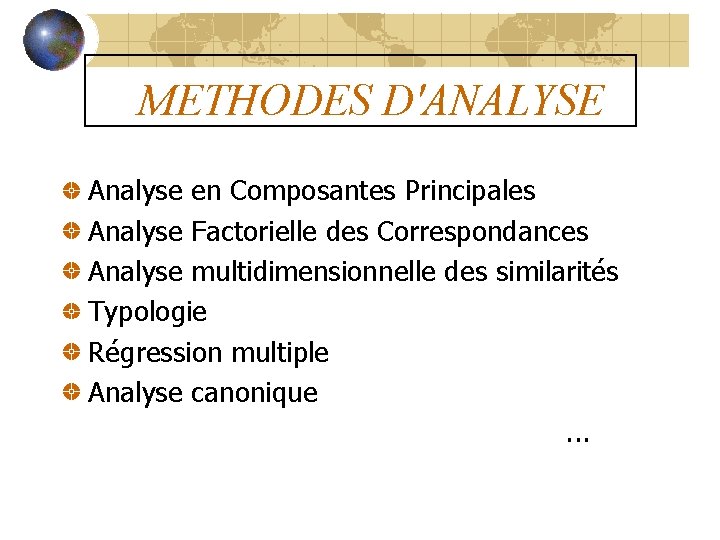 METHODES D'ANALYSE

Analyse en Composantes Principales
Analyse Factorielle des Correspondances
Analyse multidimensionnelle des similarités
Typologie
Régression multiple
Analyse canonique

...